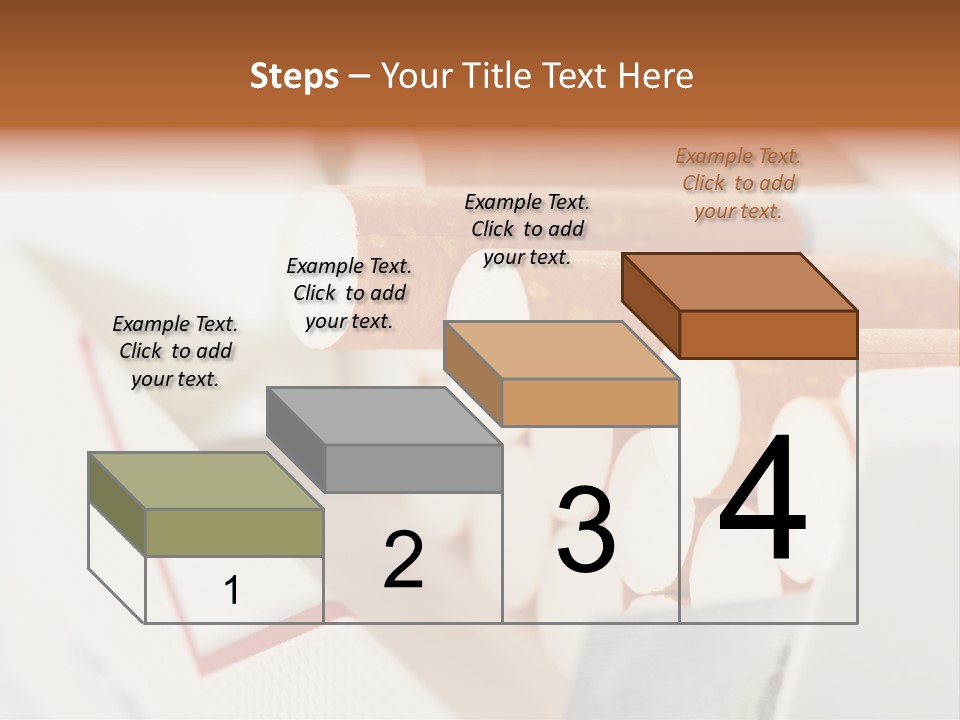 Steps – Your Title Text Here

Example Text. Click to add your text.

Example Text. Click to add your text.

Example Text. Click to add your text.

Example Text. Click to add your text.

1

2

3

4